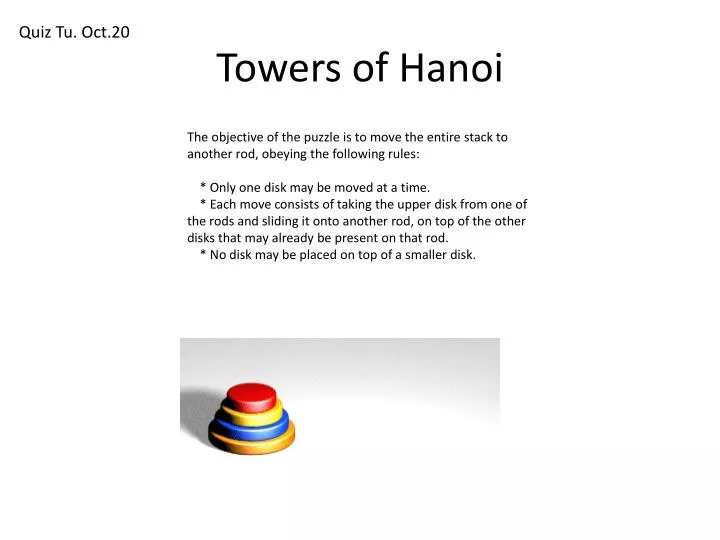 Quiz Tu. Oct.20

Towers of Hanoi

The objective of the puzzle is to move the entire stack to another rod, obeying the following rules:

* Only one disk may be moved at a time.
* Each move consists of taking the upper disk from one of the rods and sliding it onto another rod, on top of the other disks that may already be present on that rod.
* No disk may be placed on top of a smaller disk.